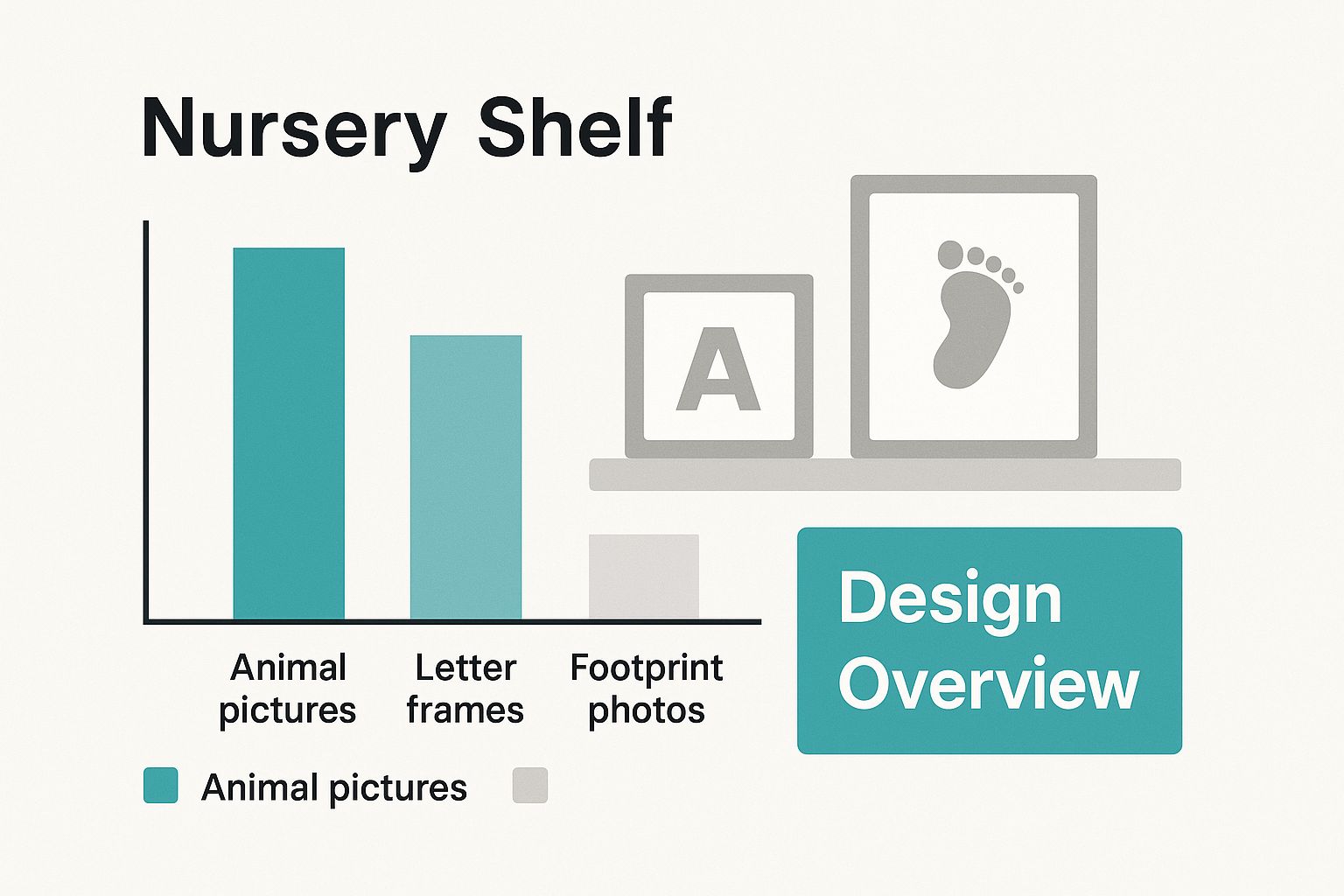 Nursery Shelf

A

Animal pictures

Letter frames

Footprint photos

Design Overview

Animal pictures